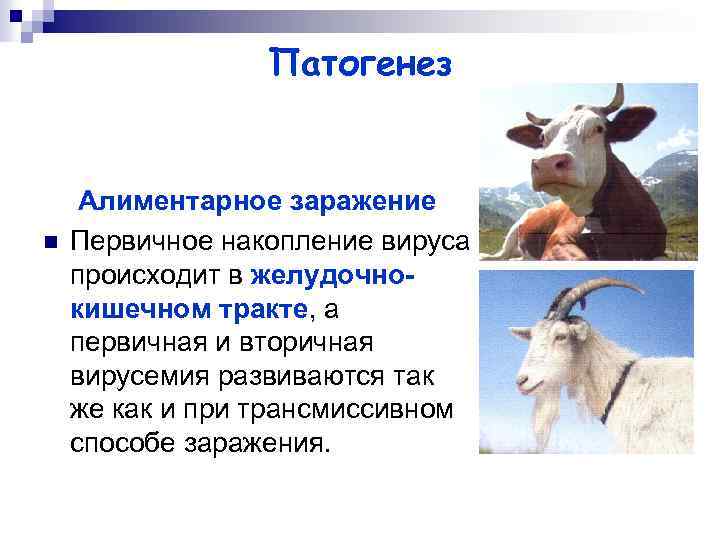 Патогенез

Алиментарное заражение

Первичное накопление вируса происходит в желудочно-кишечном тракте, а первичная и вторичная вирусемия развиваются так же как и при трансмиссивном способе заражения.